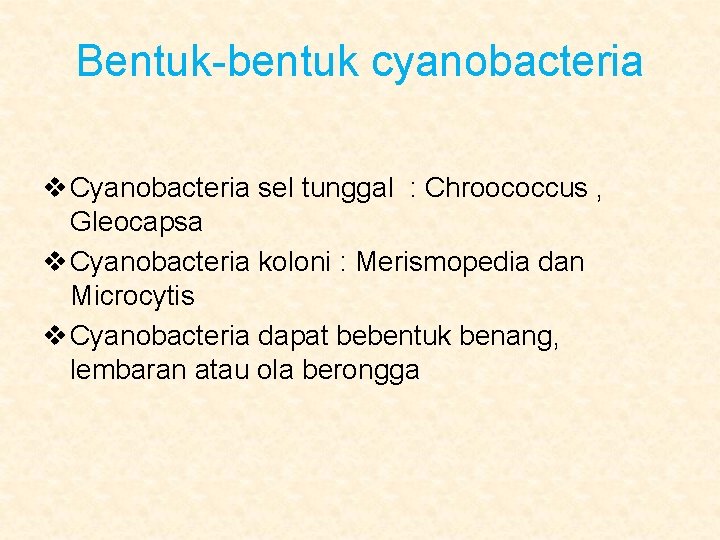 Bentuk-bentuk cyanobacteria

❖ Cyanobacteria sel tunggal : Chroococcus , Gleocapsa
❖ Cyanobacteria koloni : Merismopedia dan Microcytis
❖ Cyanobacteria dapat bebentuk benang, lembaran atau ola berongga